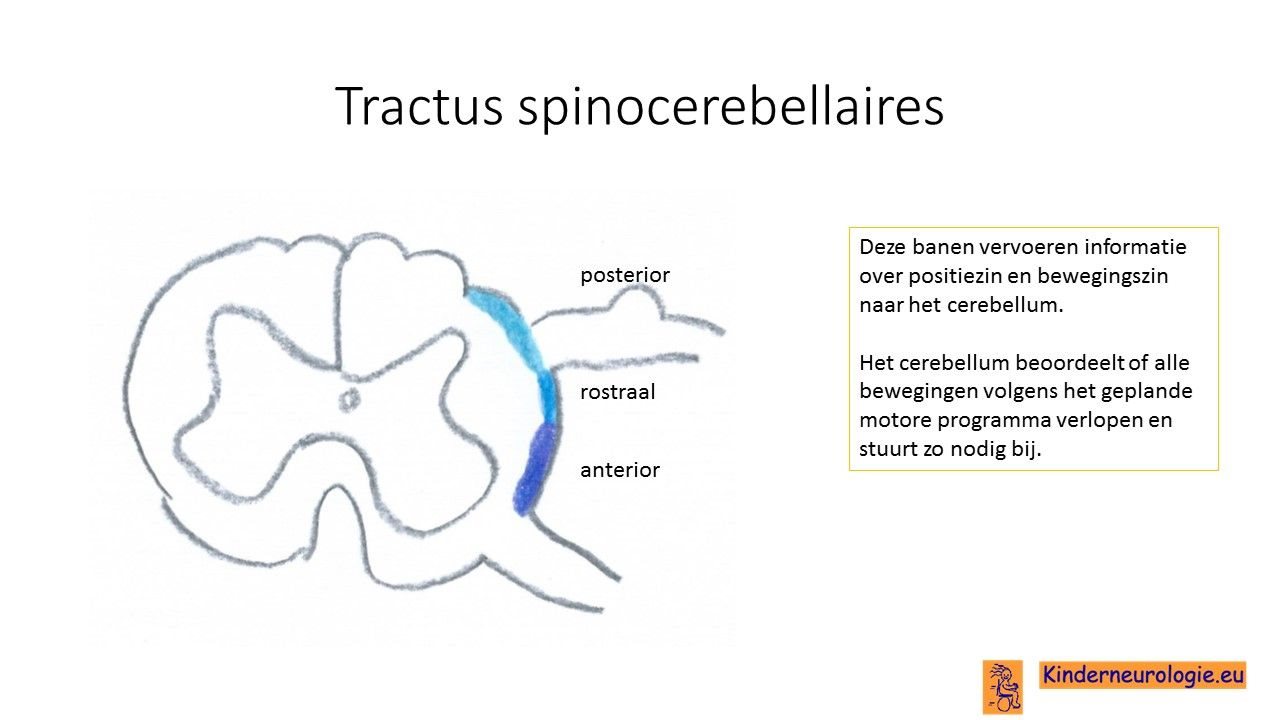 Tractus spinocerebellaires

posterior

rostraal

anterior

Deze banen vervoeren informatie over positiezin en bewegingszin naar het cerebellum.

Het cerebellum beoordeelt of alle bewegingen volgens het geplande motore programma verlopen en stuurt zo nodig bij.

Kinderneurologie.eu